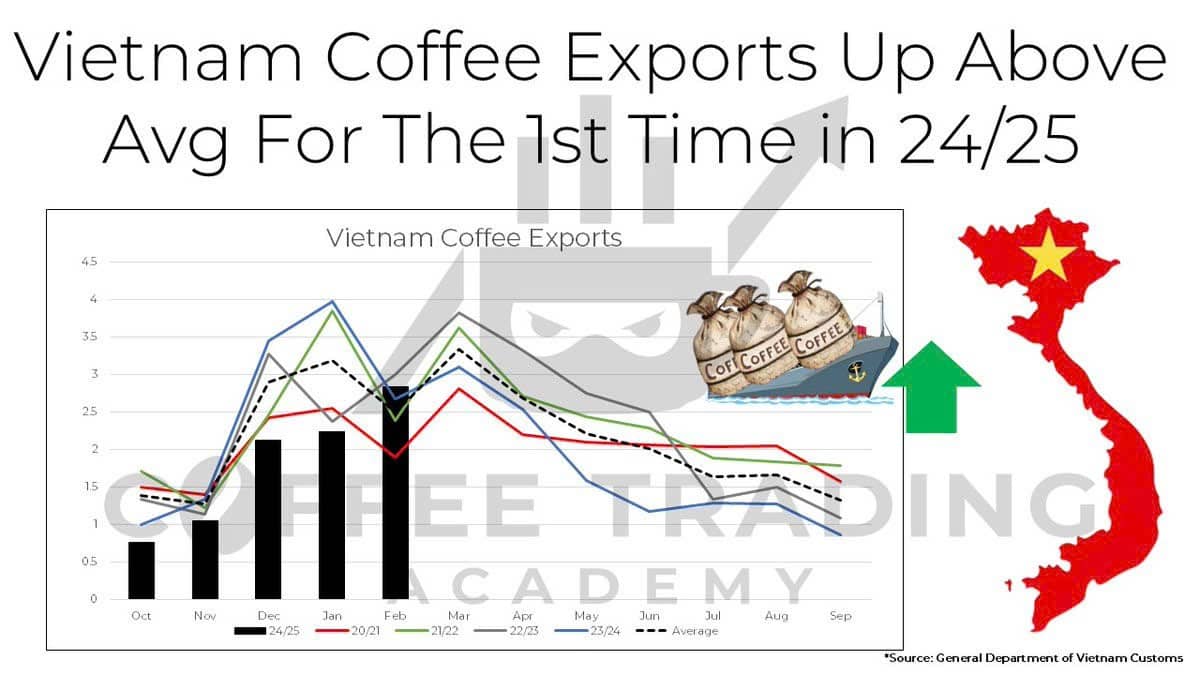 Vietnam Coffee Exports Up Above Avg For The 1st Time in 24/25

Vietnam Coffee Exports

4.5
4
3.5
3
2.5
2
1.5
1
0.5
0

Oct Nov Dec Jan Feb Mar Apr May Jun Jul Aug Sep

24/25 20/21 21/22 22/23 23/24 Average

COFFEE COFFEE COFFEE

COFFEE TRADING ACADEMY

*Source: General Department of Vietnam Customs